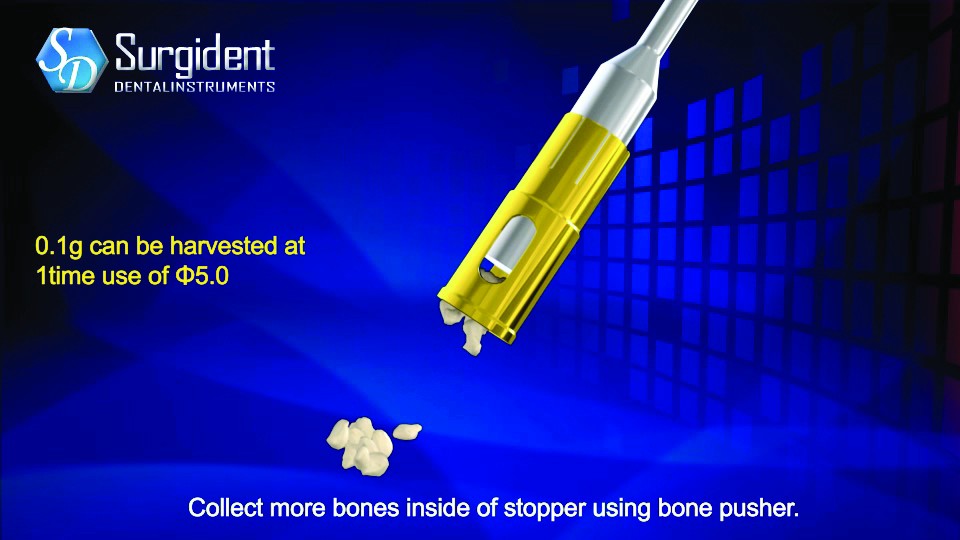 SD Surgident
DENTALINSTRUMENTS

0.1g can be harvested at 1time use of Φ5.0

Collect more bones inside of stopper using bone pusher.